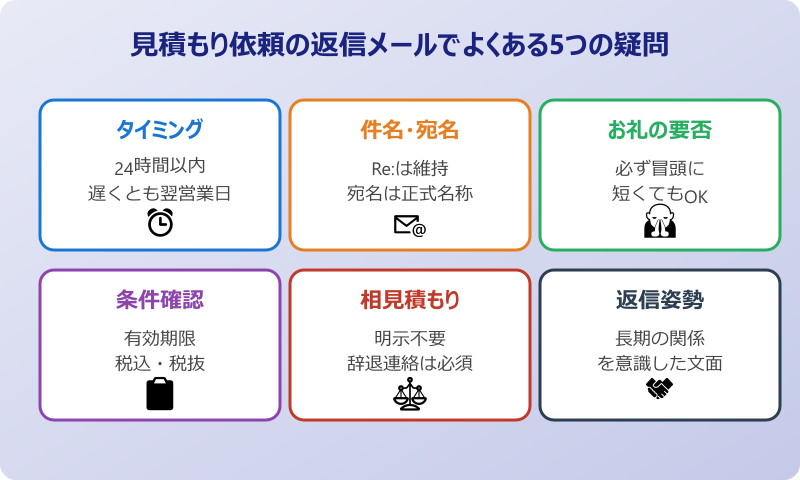 見積もり依頼の返信メールでよくある5つの疑問

タイミング
24時間以内
遅くとも翌営業日

件名・宛名
Re:は維持
宛名は正式名称

お礼の要否
必ず冒頭に
短くてもOK

条件確認
有効期限
税込・税抜

相見積もり
明示不要
辞退連絡は必須

返信姿勢
長期の関係
を意識した文面